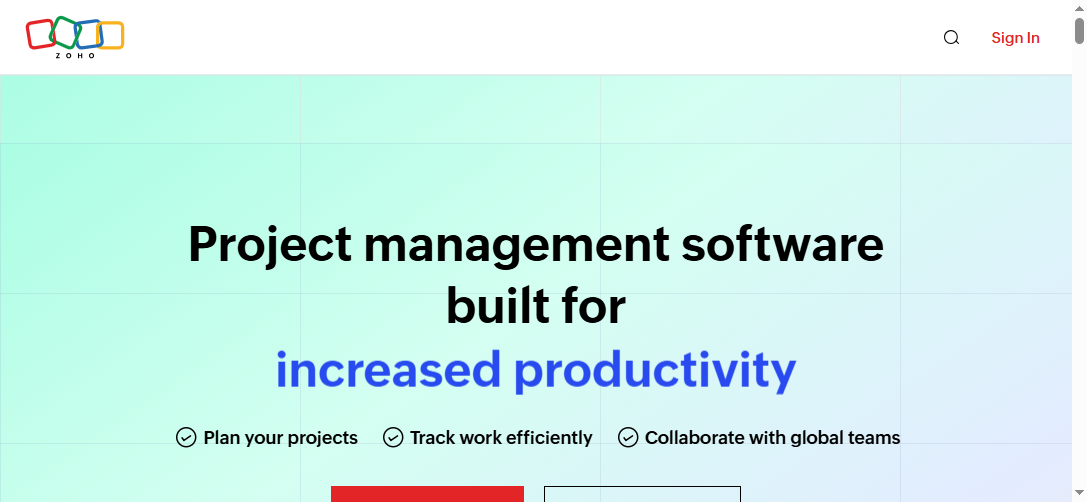 ZOHO

Sign In

Project management software built for increased productivity

Plan your projects Track work efficiently Collaborate with global teams